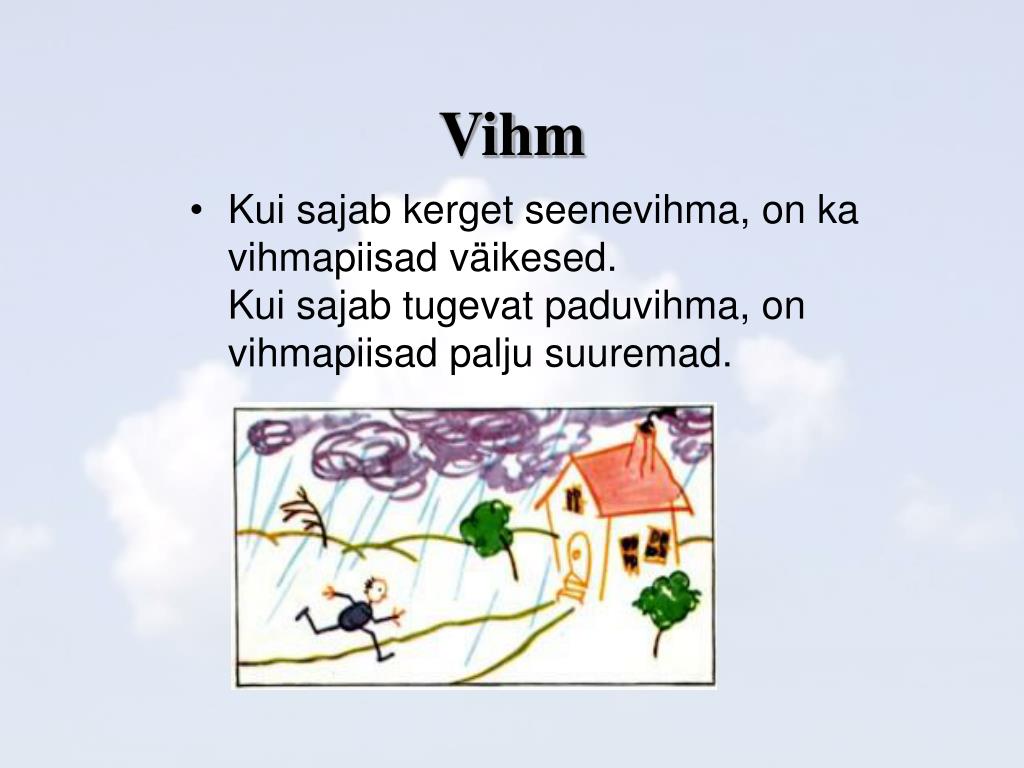 Vihm

• Kui sajab kerget seenevihma, on ka vihmapiisad väikesed.
Kui sajab tugevat paduvihma, on vihmapiisad palju suuremad.